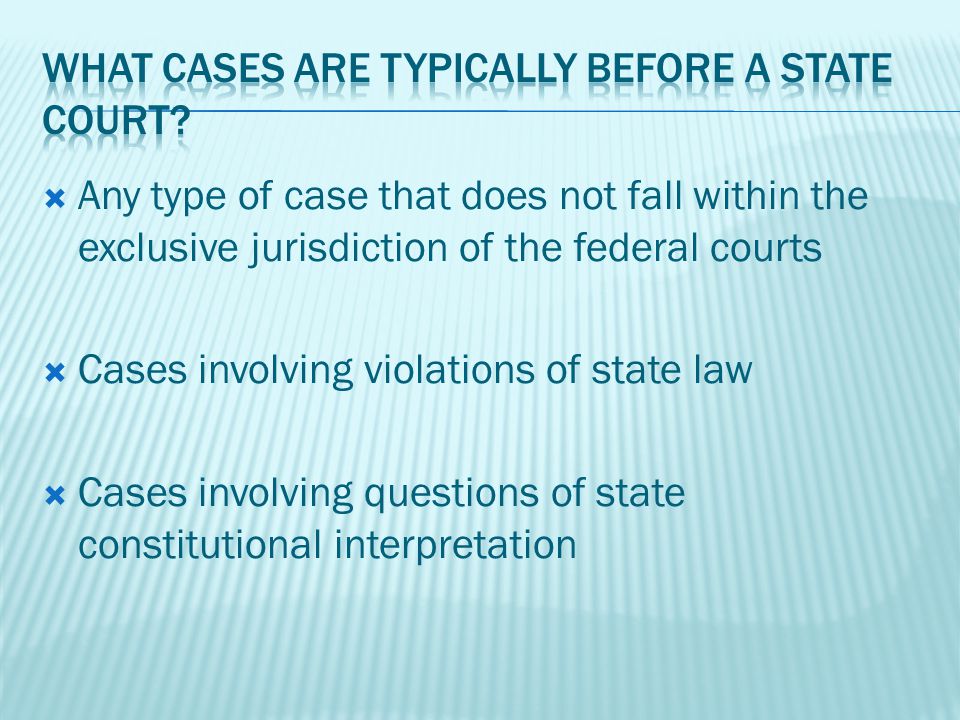 WHAT CASES ARE TYPICALLY BEFORE A STATE COURT?

Any type of case that does not fall within the exclusive jurisdiction of the federal courts

Cases involving violations of state law

Cases involving questions of state constitutional interpretation